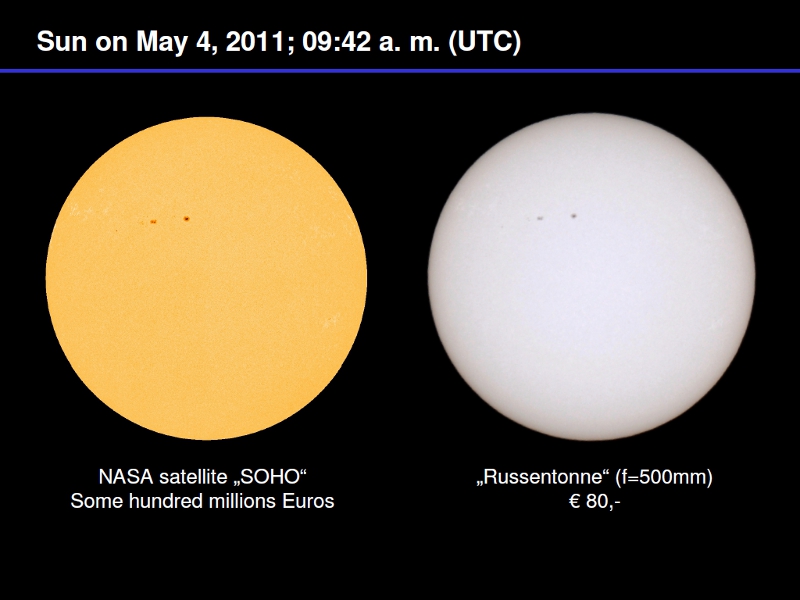 Sun on May 4, 2011; 09:42 a. m. (UTC)

NASA satellite „SOHO“
Some hundred millions Euros

„Russentonne“ (f=500mm)
€ 80,-